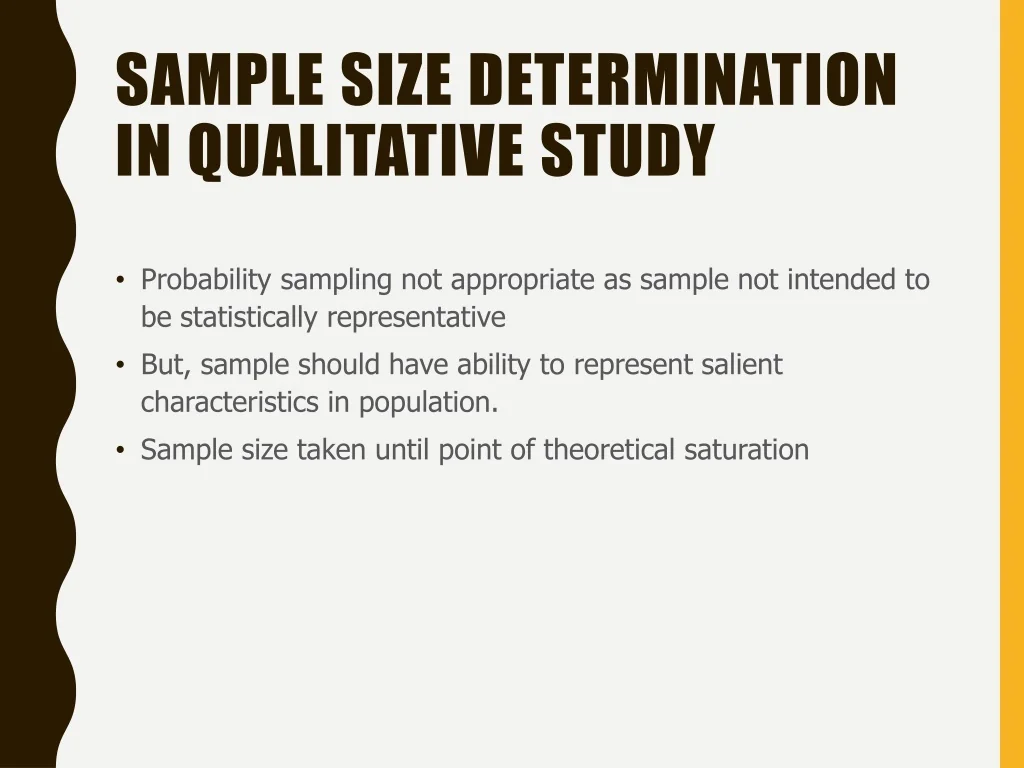 SAMPLE SIZE DETERMINATION IN QUALITATIVE STUDY

• Probability sampling not appropriate as sample not intended to be statistically representative
• But, sample should have ability to represent salient characteristics in population.
• Sample size taken until point of theoretical saturation